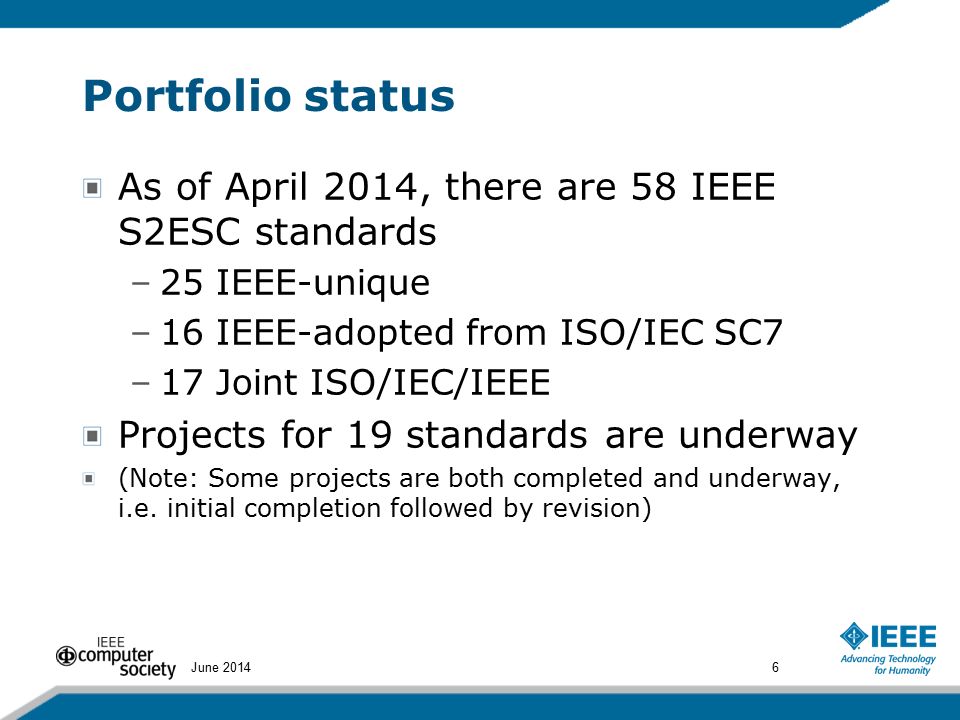 Portfolio status

As of April 2014, there are 58 IEEE S2ESC standards

– 25 IEEE-unique

– 16 IEEE-adopted from ISO/IEC SC7

– 17 Joint ISO/IEC/IEEE

Projects for 19 standards are underway

(Note: Some projects are both completed and underway, i.e. initial completion followed by revision)

IEEE computer society

June 2014

6

IEEE Advancing Technology for Humanity